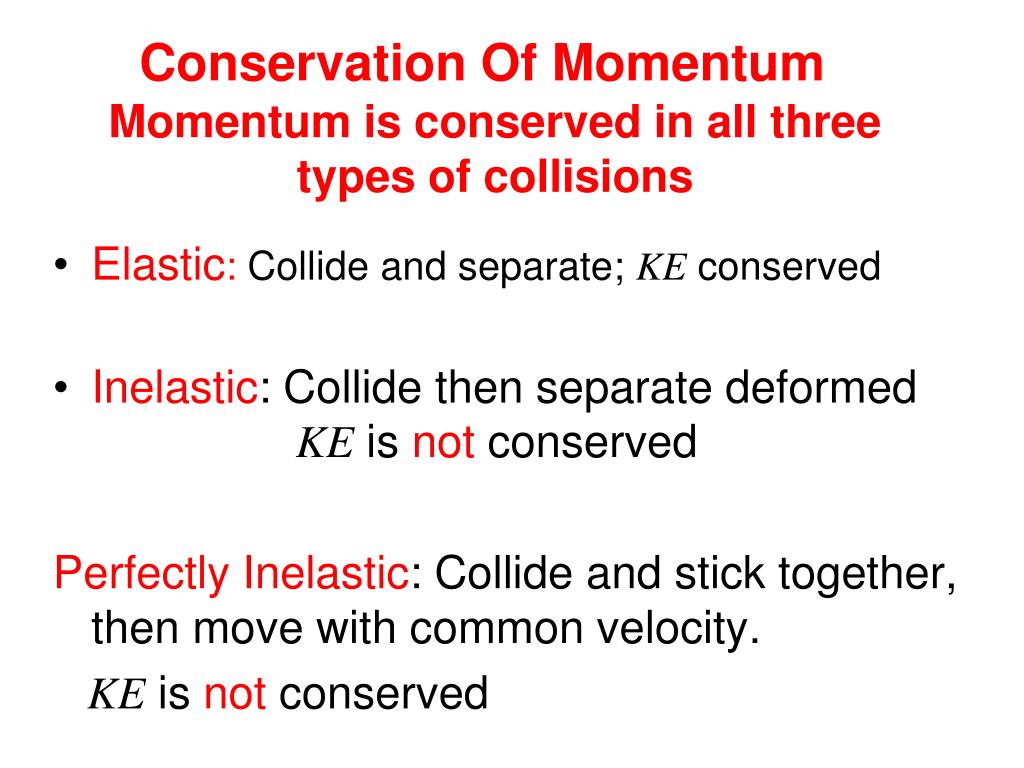 Conservation Of Momentum
Momentum is conserved in all three types of collisions

• Elastic: Collide and separate; $KE$ conserved

• Inelastic: Collide then separate deformed $KE$ is not conserved

Perfectly Inelastic: Collide and stick together, then move with common velocity.
$KE$ is not conserved